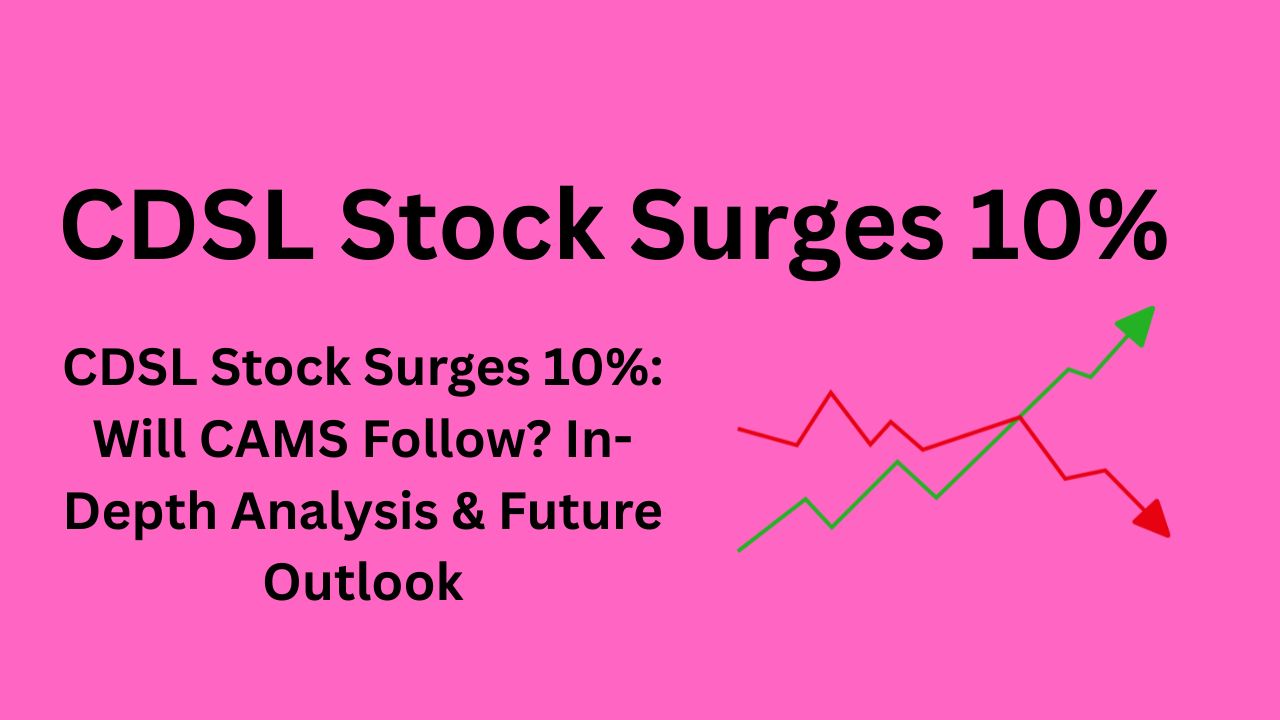 CDSL Stock Surges 10%

CDSL Stock Surges 10%: Will CAMS Follow? In-Depth Analysis & Future Outlook